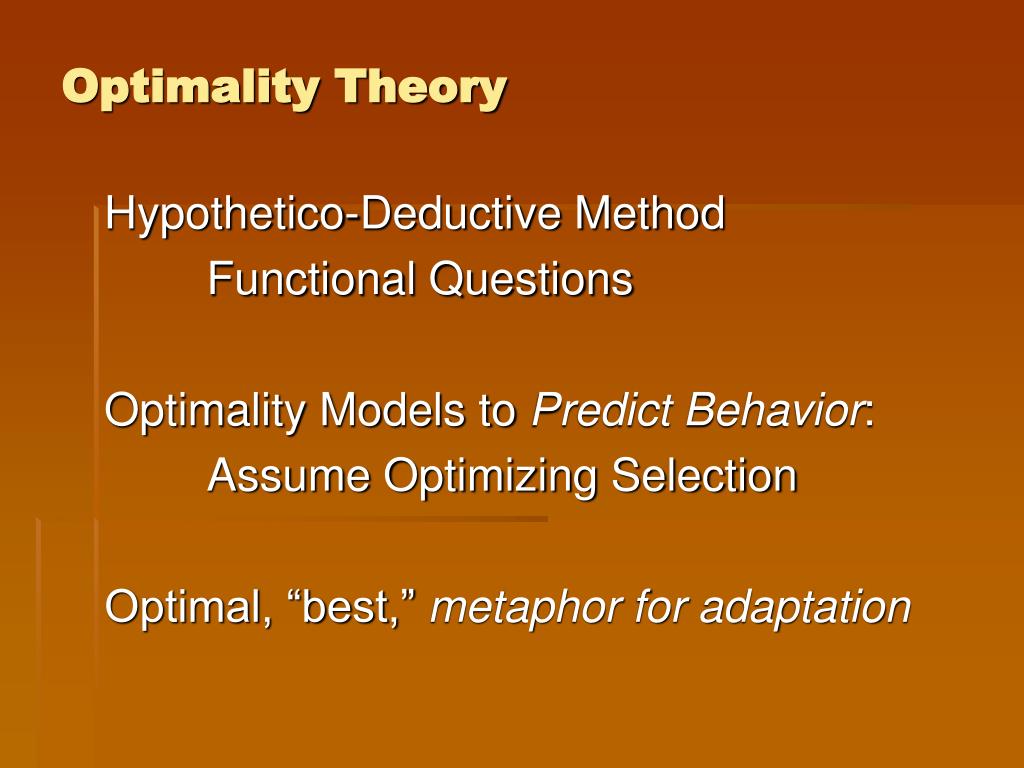 Optimality Theory

Hypothetico-Deductive Method
Functional Questions

Optimality Models to Predict Behavior:
Assume Optimizing Selection

Optimal, “best,” metaphor for adaptation